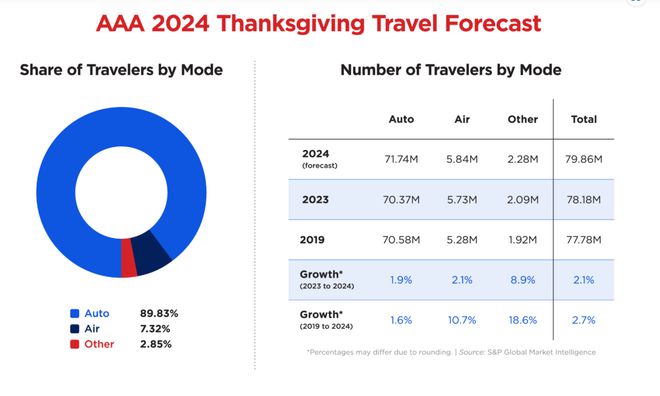 AAA 2024 Thanksgiving Travel Forecast

Share of Travelers by Mode

Auto 89.83%
Air 7.32%
Other 2.85%

Number of Travelers by Mode

|  | Auto | Air | Other | Total |
|---|---|---|---|---|
| 2024 (forecast) | 71.74M | 5.84M | 2.28M | 79.86M |
| 2023 | 70.37M | 5.73M | 2.09M | 78.18M |
| 2019 | 70.58M | 5.28M | 1.92M | 77.78M |
| Growth* (2023 to 2024) | 1.9% | 2.1% | 8.9% | 2.1% |
| Growth* (2019 to 2024) | 1.6% | 10.7% | 18.6% | 2.7% |

*Percentages may differ due to rounding. | Source: S&P Global Market Intelligence